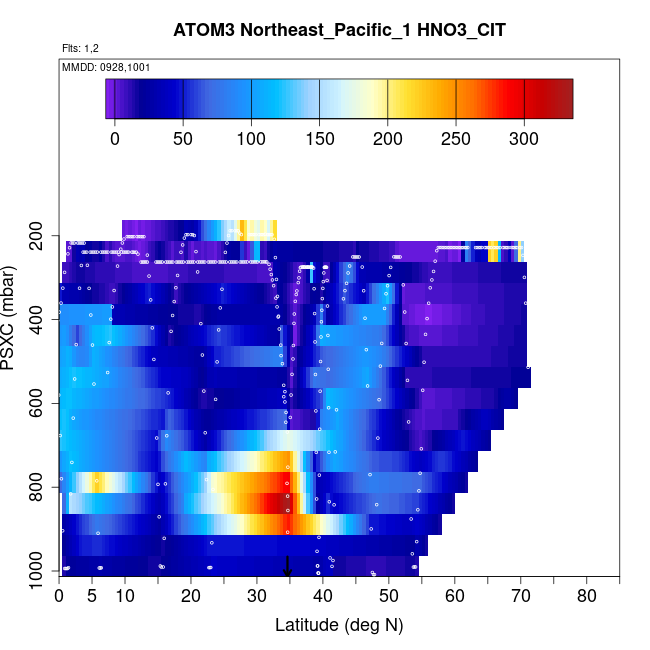 ATOM3 Northeast_Pacific_1 HNO3_CIT

Flts: 1,2

MMDD: 0928,1001

0 50 100 150 200 250 300

PSXC (mbar)

200
400
600
800
1000

0 5 10 20 30 40 50 60 70 80

Latitude (deg N)